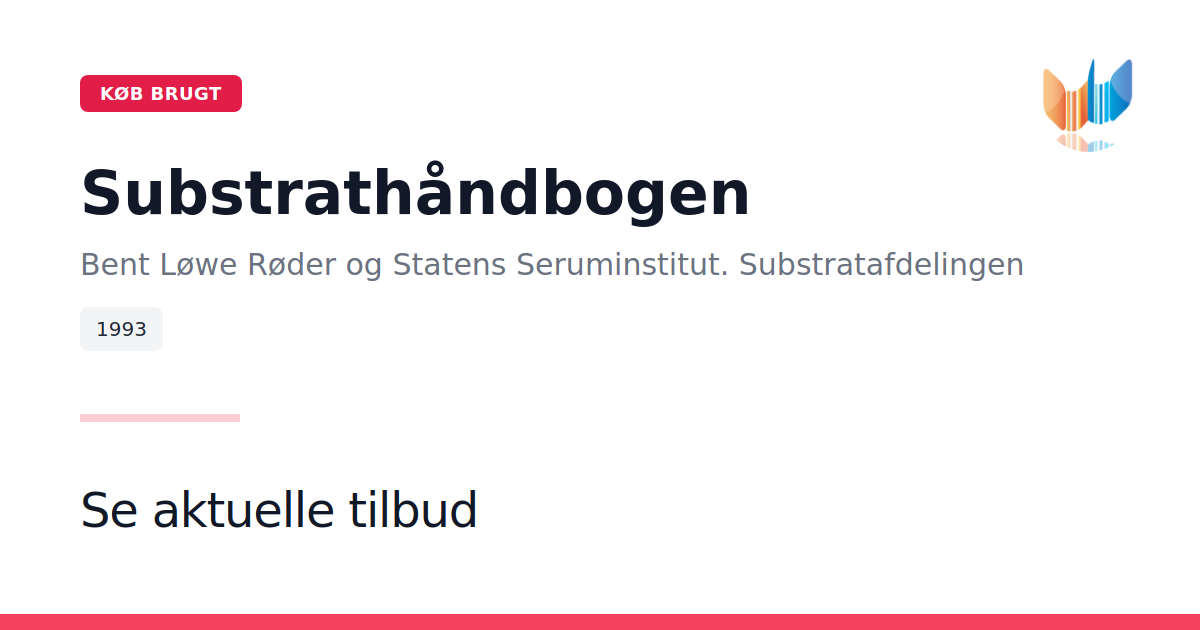 KØB BRUGT

Substrathåndbogen

Bent Løwe Røder og Statens Seruminstitut. Substratafdelingen

1993

Se aktuelle tilbud